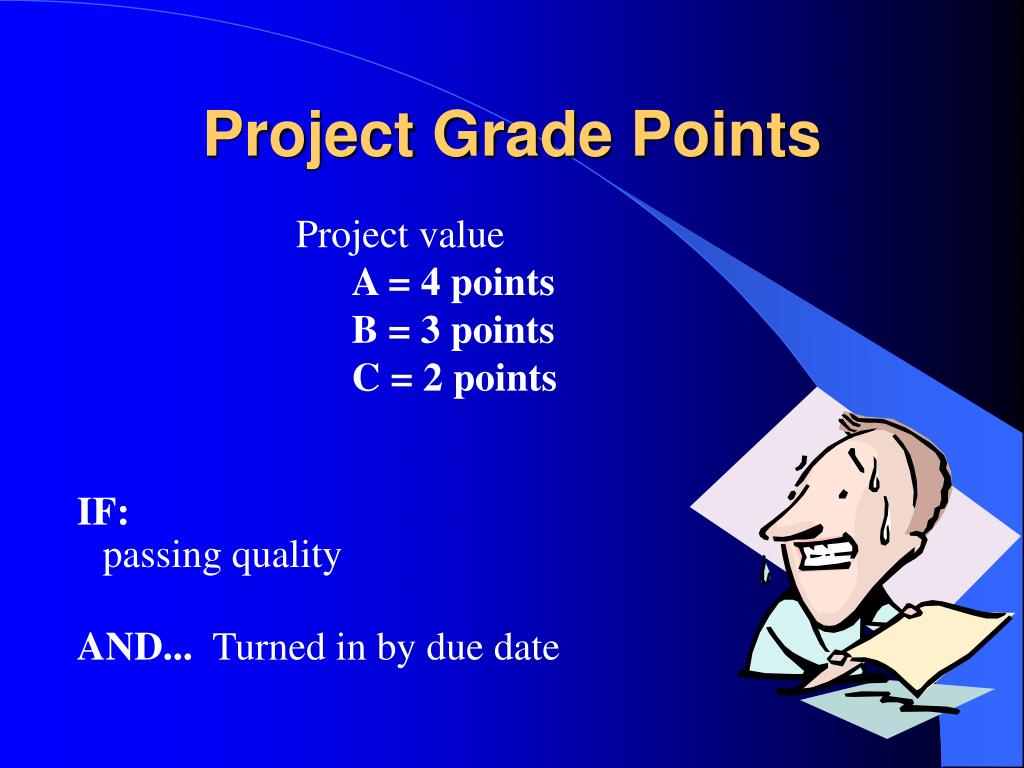 Project Grade Points

Project value
A = 4 points
B = 3 points
C = 2 points

IF:
passing quality

AND... Turned in by due date